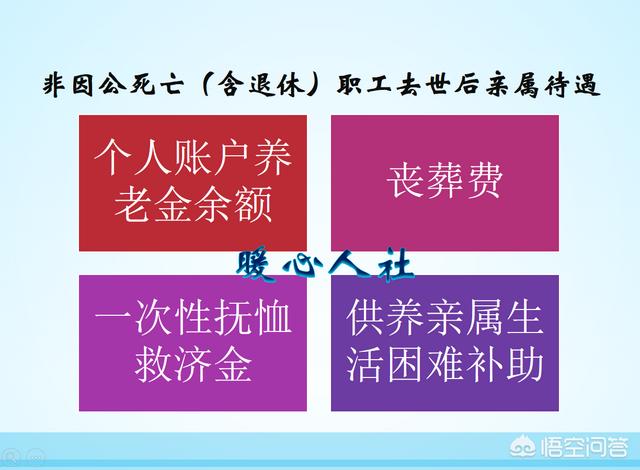 非因公死亡（含退休）职工去世后亲属待遇

个人账户养老金余额

丧葬费

暖心人社

一次性抚恤救济金

供养亲属生活困难补助

悟空问答